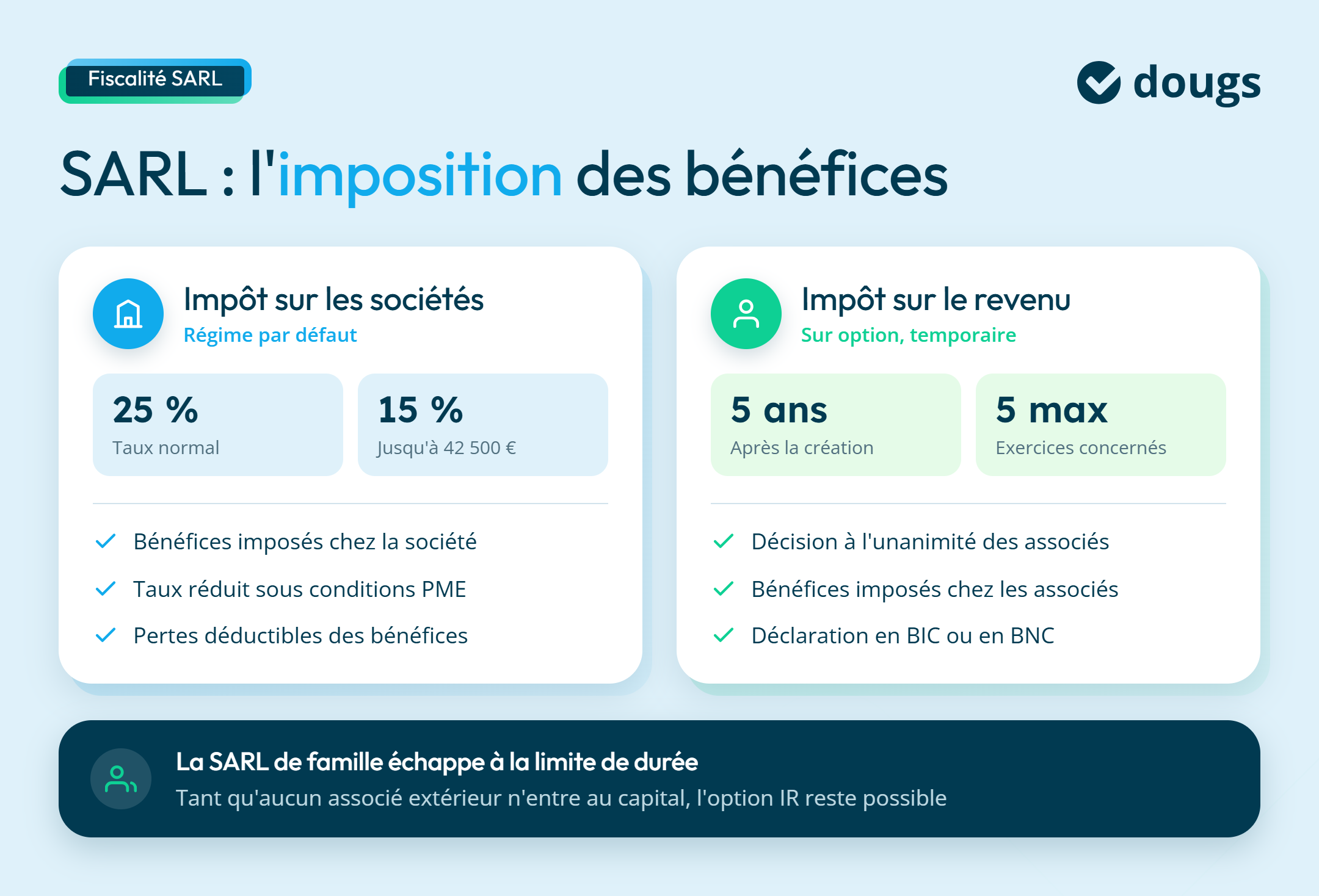 Fiscalité SARL

dougs

SARL : l'imposition des bénéfices

Impôt sur les sociétés
Régime par défaut

25 %
Taux normal

15 %
Jusqu'à 42 500 €

Bénéfices imposés chez la société
Taux réduit sous conditions PME
Pertes déductibles des bénéfices

Impôt sur le revenu
Sur option, temporaire

5 ans
Après la création

5 max
Exercices concernés

Décision à l'unanimité des associés
Bénéfices imposés chez les associés
Déclaration en BIC ou en BNC

La SARL de famille échappe à la limite de durée
Tant qu'aucun associé extérieur n'entre au capital, l'option IR reste possible